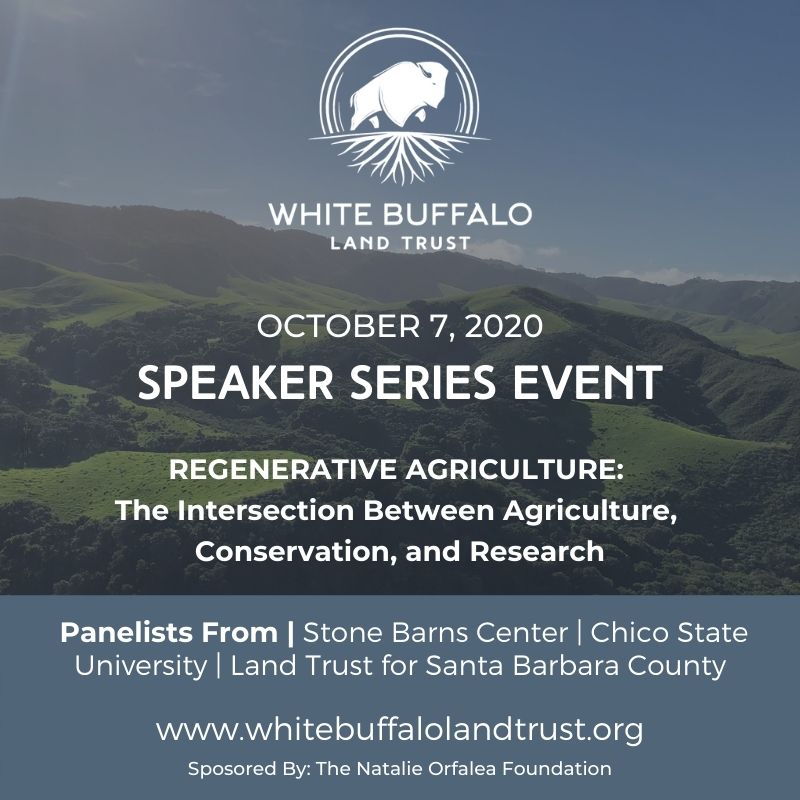 WHITE BUFFALO
LAND TRUST

OCTOBER 7, 2020

SPEAKER SERIES EVENT

REGENERATIVE AGRICULTURE:
The Intersection Between Agriculture, Conservation, and Research

Panelists From | Stone Barns Center | Chico State University | Land Trust for Santa Barbara County

www.whitebuffalolandtrust.org

Sposored By: The Natalie Orfalea Foundation